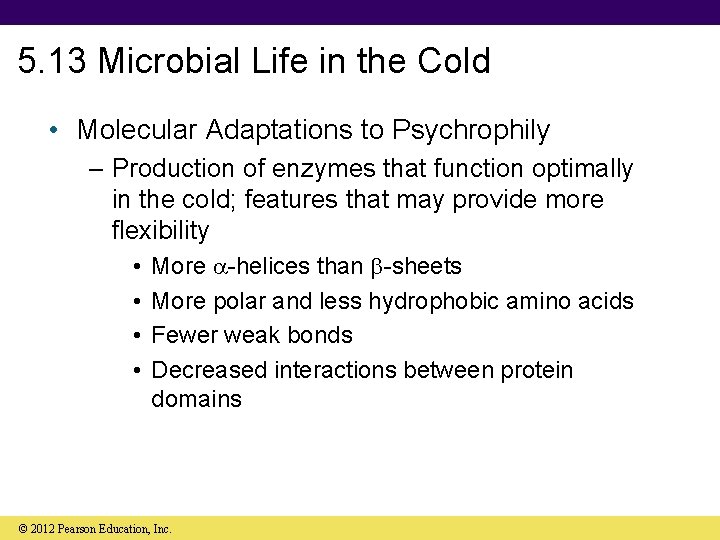 5.13 Microbial Life in the Cold

• Molecular Adaptations to Psychrophily
– Production of enzymes that function optimally in the cold; features that may provide more flexibility
• More $\alpha$-helices than $\beta$-sheets
• More polar and less hydrophobic amino acids
• Fewer weak bonds
• Decreased interactions between protein domains

© 2012 Pearson Education, Inc.